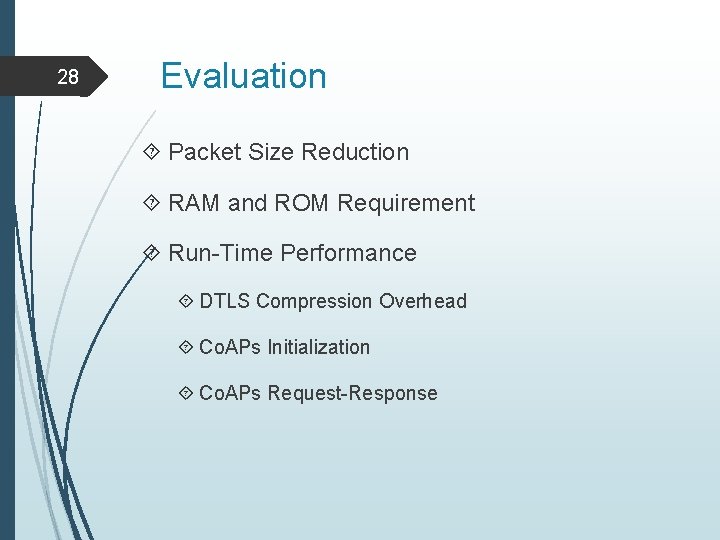 28

Evaluation

Packet Size Reduction

RAM and ROM Requirement

Run-Time Performance

DTLS Compression Overhead

CoAPs Initialization

CoAPs Request-Response